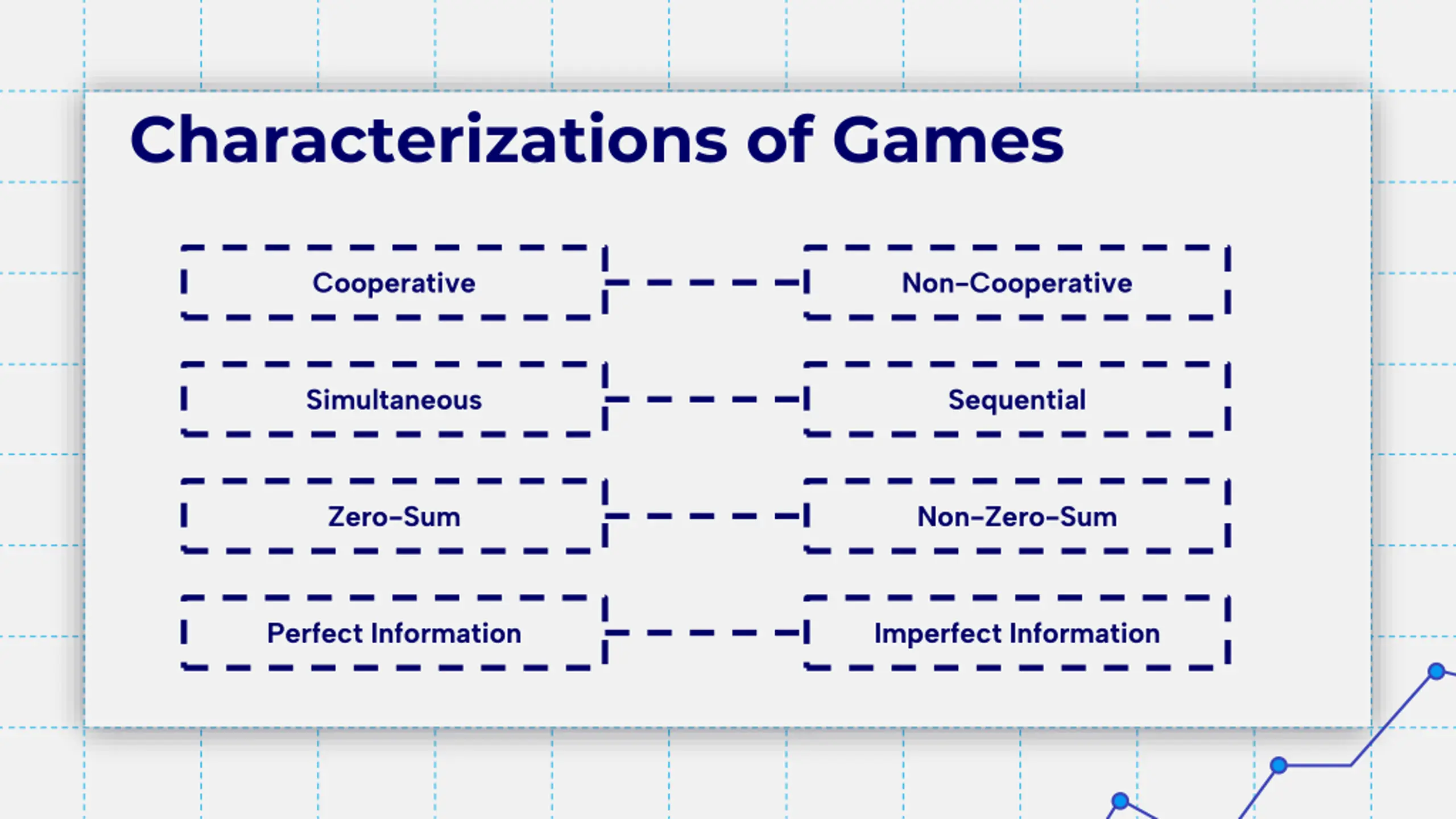 Characterizations of Games

Cooperative

Non-Cooperative

Simultaneous

Sequential

Zero-Sum

Non-Zero-Sum

Perfect Information

Imperfect Information